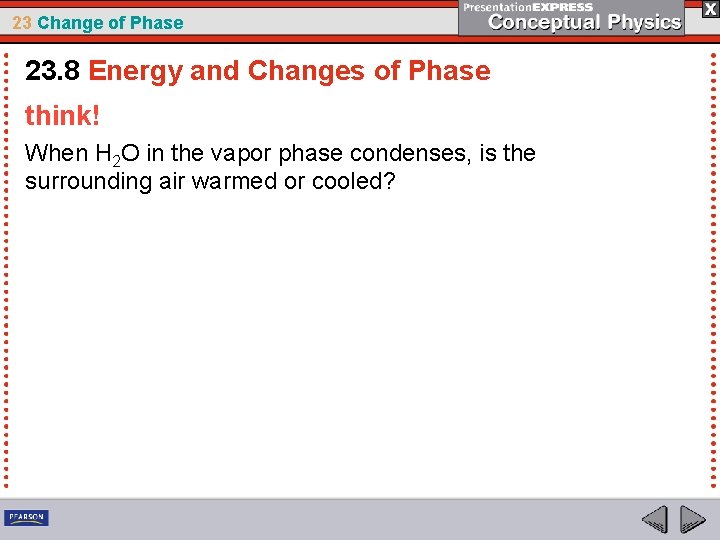 23 Change of Phase

PresentationEXPRESS
Conceptual Physics

X

23.8 Energy and Changes of Phase

think!

When $H_2O$ in the vapor phase condenses, is the surrounding air warmed or cooled?

PEARSON